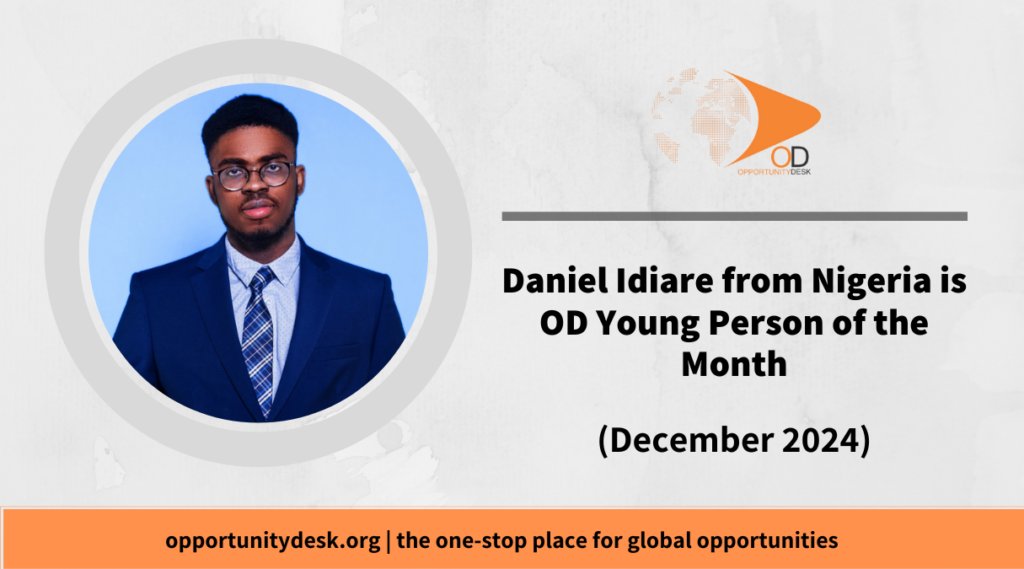 OD
OPPORTUNITYDESK

Daniel Idiare from Nigeria is OD Young Person of the Month

(December 2024)

opportunitydesk.org | the one-stop place for global opportunities